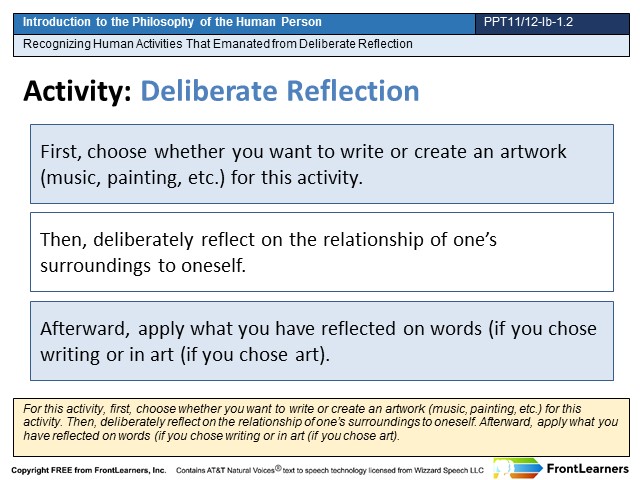 Introduction to the Philosophy of the Human Person

PPT11/12-Ib-1.2

Recognizing Human Activities That Emanated from Deliberate Reflection

Activity: Deliberate Reflection

First, choose whether you want to write or create an artwork (music, painting, etc.) for this activity.

Then, deliberately reflect on the relationship of one's surroundings to oneself.

Afterward, apply what you have reflected on words (if you chose writing or in art (if you chose art).

For this activity, first, choose whether you want to write or create an artwork (music, painting, etc.) for this activity. Then, deliberately reflect on the relationship of one's surroundings to oneself. Afterward, apply what you have reflected on words (if you chose writing or in art (if you chose art).

Copyright FREE from FrontLearners, Inc. Contains AT&T Natural Voices® text to speech technology licensed from Wizzard Speech LLC

FrontLearners